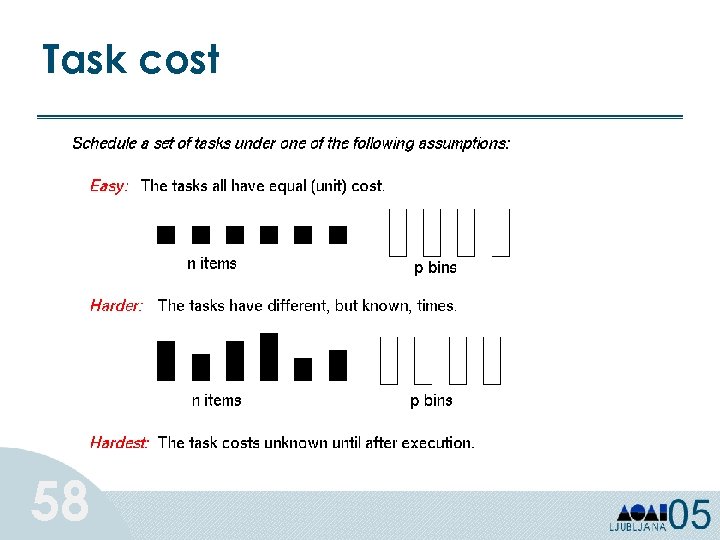 Task cost

Schedule a set of tasks under one of the following assumptions:

Easy: The tasks all have equal (unit) cost.

n items

p bins

Harder: The tasks have different, but known, times.

n items

p bins

Hardest: The task costs unknown until after execution.

58

LJUBLJANA 05